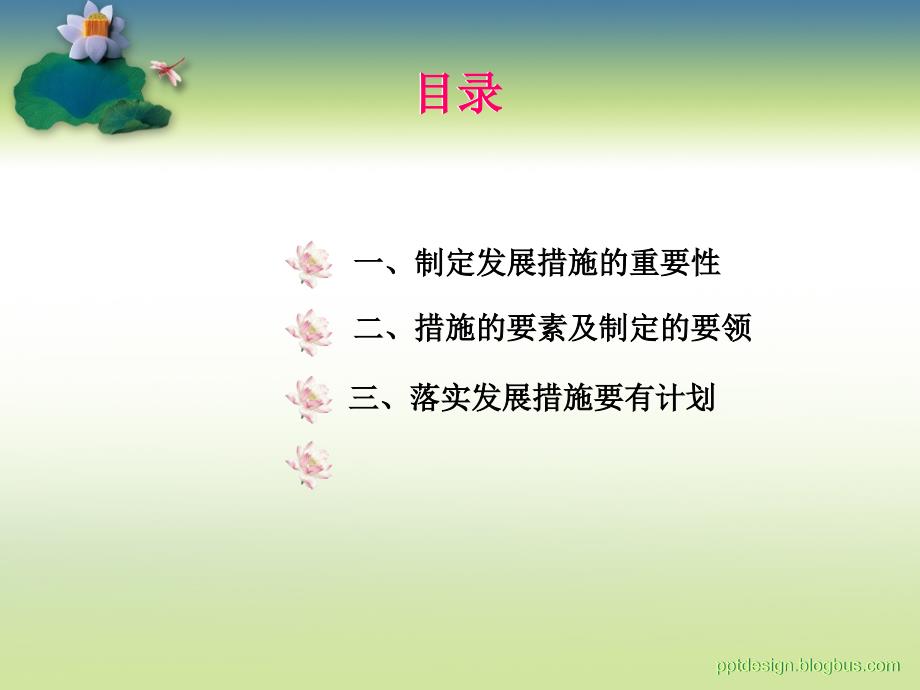 目录

一、制定发展措施的重要性

二、措施的要素及制定的要领

三、落实发展措施要有计划

pptdesign.blogbus.com